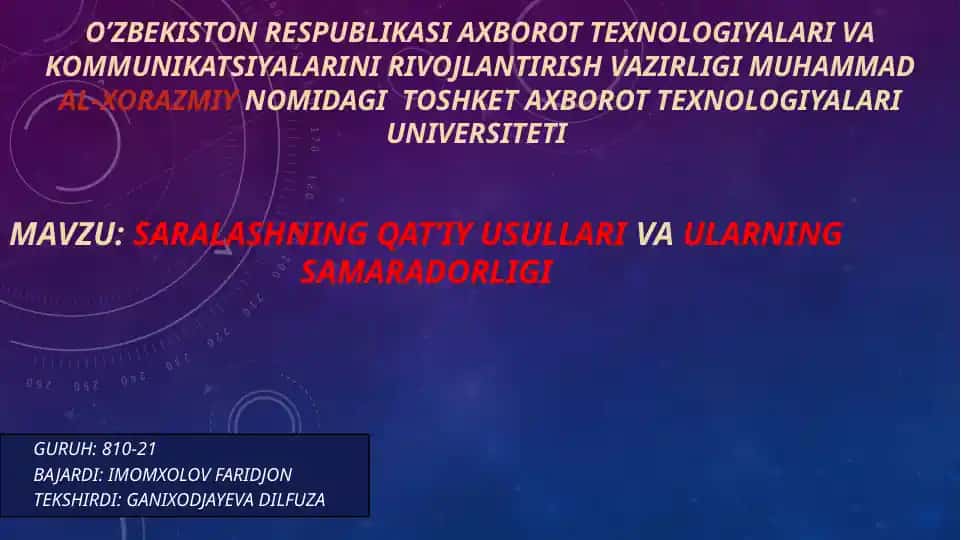 O'ZBEKISTON RESPUBLIKASI AXBOROT TEXNOLOGIYALARI VA KOMMUNIKATSIYALARINI RIVOJLANTIRISH VAZIRLIGI MUHAMMAD AL-XORAZMIY NOMIDAGI TOSHKET AXBOROT TEXNOLOGIYALARI UNIVERSITETI

MAVZU: SARALASHNING QAT'IY USULLARI VA ULARNING SAMARADORLIGI

GURUH: 810-21
BAJARDI: IMOMXOLOV FARIDJON
TEKSHIRDI: GANIXODJAYEVA DILFUZA